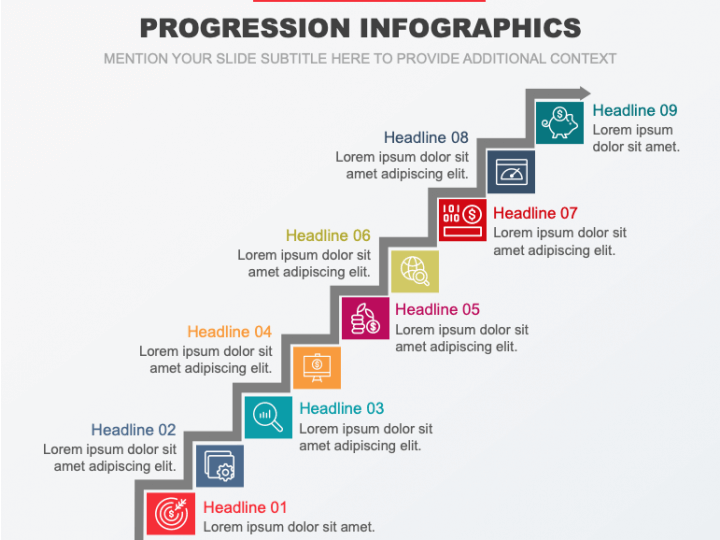 PROGRESSION INFOGRAPHICS

MENTION YOUR SLIDE SUBTITLE HERE TO PROVIDE ADDITIONAL CONTEXT

Headline 09
Lorem ipsum dolor sit amet.

Headline 08
Lorem ipsum dolor sit amet adipiscing elit.

Headline 07
Lorem ipsum dolor sit amet adipiscing elit.

Headline 06
Lorem ipsum dolor sit amet adipiscing elit.

Headline 05
Lorem ipsum dolor sit amet adipiscing elit.

Headline 04
Lorem ipsum dolor sit amet adipiscing elit.

Headline 03
Lorem ipsum dolor sit amet adipiscing elit.

Headline 02
Lorem ipsum dolor sit amet adipiscing elit.

Headline 01
Lorem ipsum dolor sit amet.